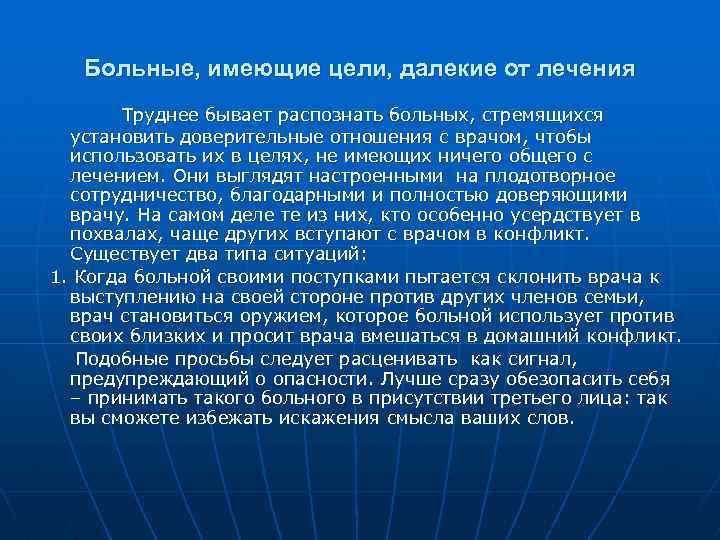 Больные, имеющие цели, далекие от лечения

Труднее бывает распознать больных, стремящихся установить доверительные отношения с врачом, чтобы использовать их в целях, не имеющих ничего общего с лечением. Они выглядят настроенными на плодотворное сотрудничество, благодарными и полностью доверяющими врачу. На самом деле те из них, кто особенно усердствует в похвалах, чаще других вступают с врачом в конфликт. Существует два типа ситуаций:

1. Когда больной своими поступками пытается склонить врача к выступлению на своей стороне против других членов семьи, врач становиться оружием, которое больной использует против своих близких и просит врача вмешаться в домашний конфликт.

Подобные просьбы следует расценивать как сигнал, предупреждающий о опасности. Лучше сразу обезопасить себя – принимать такого больного в присутствии третьего лица: так вы сможете избежать искажения смысла ваших слов.